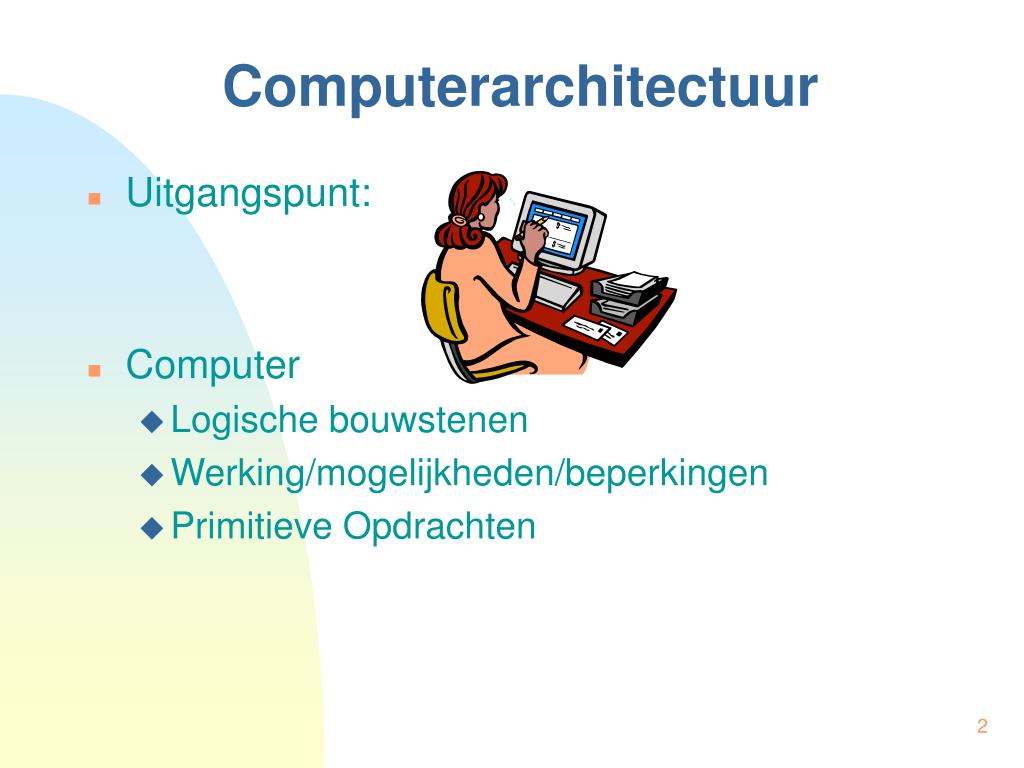 Computerarchitectuur

Uitgangspunt:

Computer

Logische bouwstenen

Werking/mogelijkheden/beperkingen

Primitieve Opdrachten

2